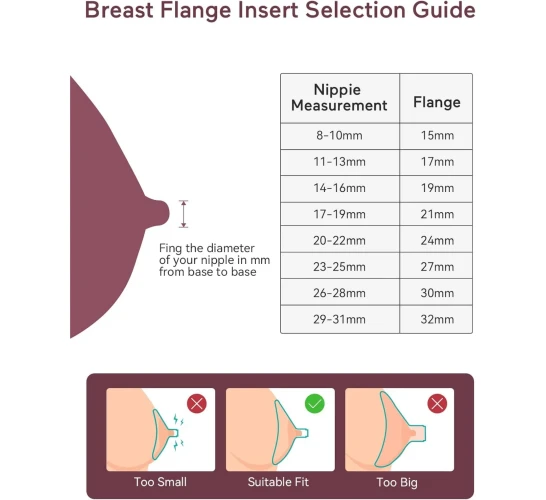 Breast Flange Insert Selection Guide

Fing the diameter of your nipple in mm from base to base

| Nippie Measurement | Flange |
|---|---|
| 8-10mm | 15mm |
| 11-13mm | 17mm |
| 14-16mm | 19mm |
| 17-19mm | 21mm |
| 20-22mm | 24mm |
| 23-25mm | 27mm |
| 26-28mm | 30mm |
| 29-31mm | 32mm |

Too Small

Suitable Fit

Too Big